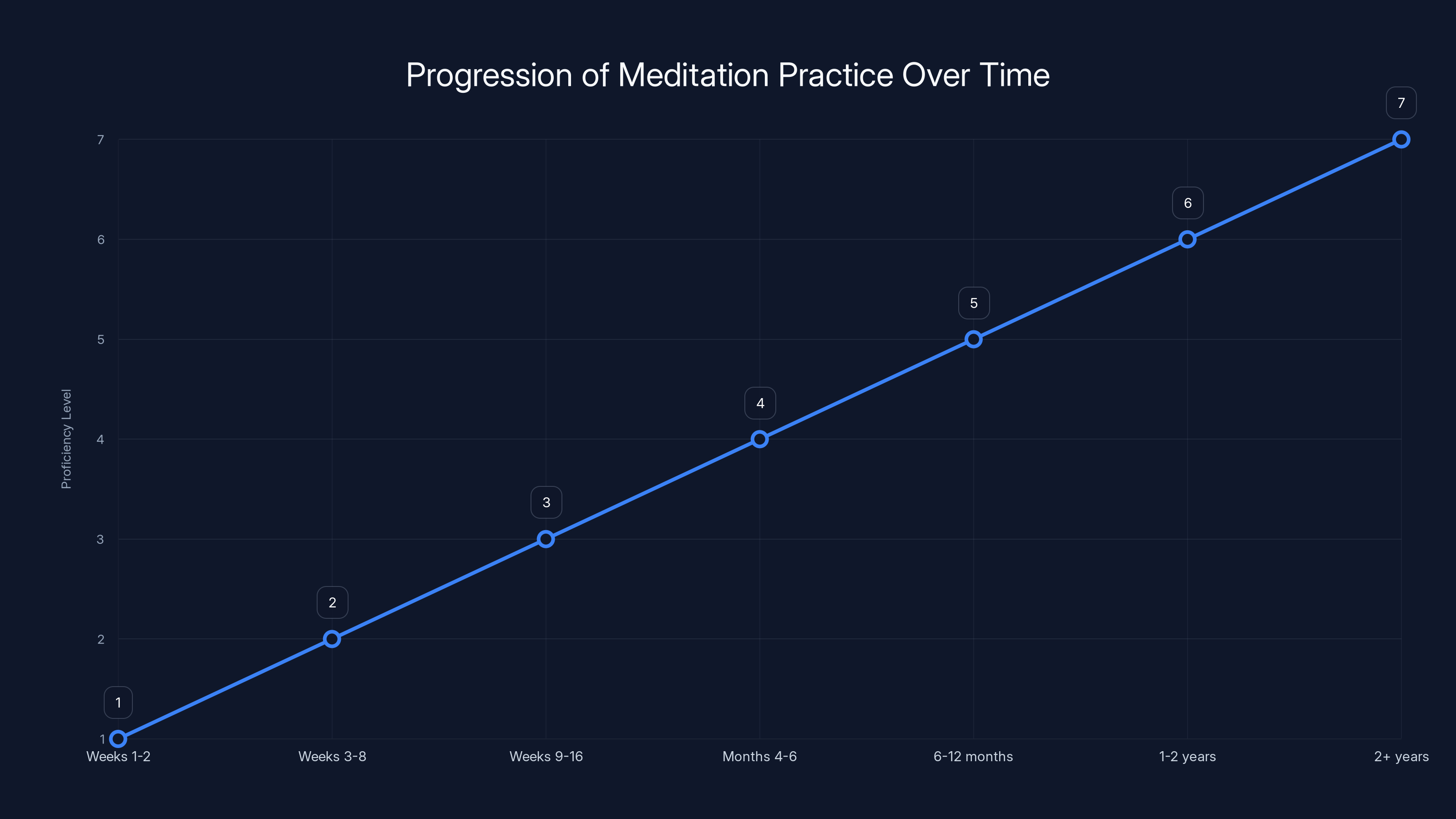 Progression of Meditation Practice Over Time

Proficiency Level

7
6
5
4
3
2
1

1
2
3
4
5
6
7

Weeks 1-2
Weeks 3-8
Weeks 9-16
Months 4-6
6-12 months
1-2 years
2+ years